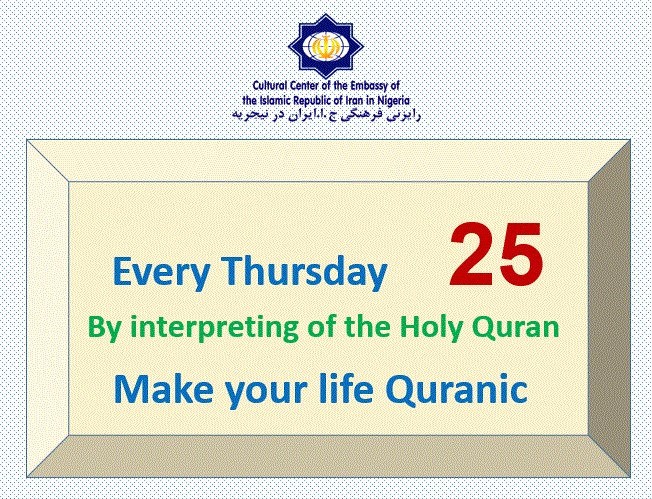 Cultural Center of the Embassy of the Islamic Republic of Iran in Nigeria
رایزنی فرهنگی ج.ا.ایران در نیجریه

Every Thursday 25

By interpreting of the Holy Quran

Make your life Quranic